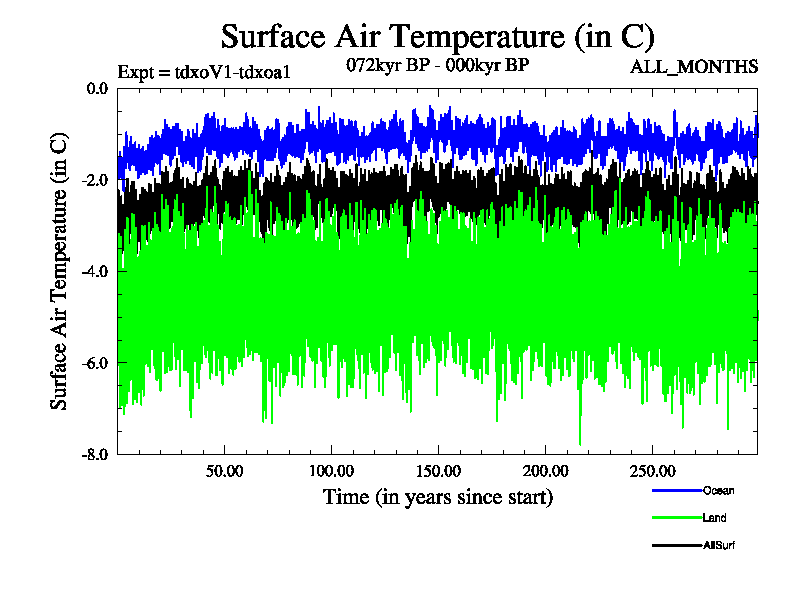 Surface Air Temperature (in C)

Expt = tdxoV1-tdxoa1

072kyr BP - 000kyr BP

ALL_MONTHS

Surface Air Temperature (in C)

0.0
-2.0
-4.0
-6.0
-8.0

50.00
100.00
150.00
200.00
250.00

Time (in years since start)

Ocean
Land
AllSurf